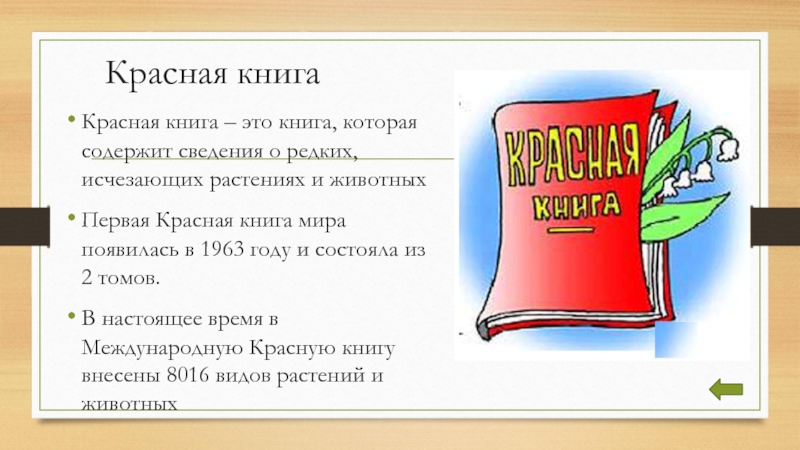 Красная книга

• Красная книга – это книга, которая содержит сведения о редких, исчезающих растениях и животных

• Первая Красная книга мира появилась в 1963 году и состояла из 2 томов.

• В настоящее время в Международную Красную книгу внесены 8016 видов растений и животных

КРАСНАЯ КНИГА